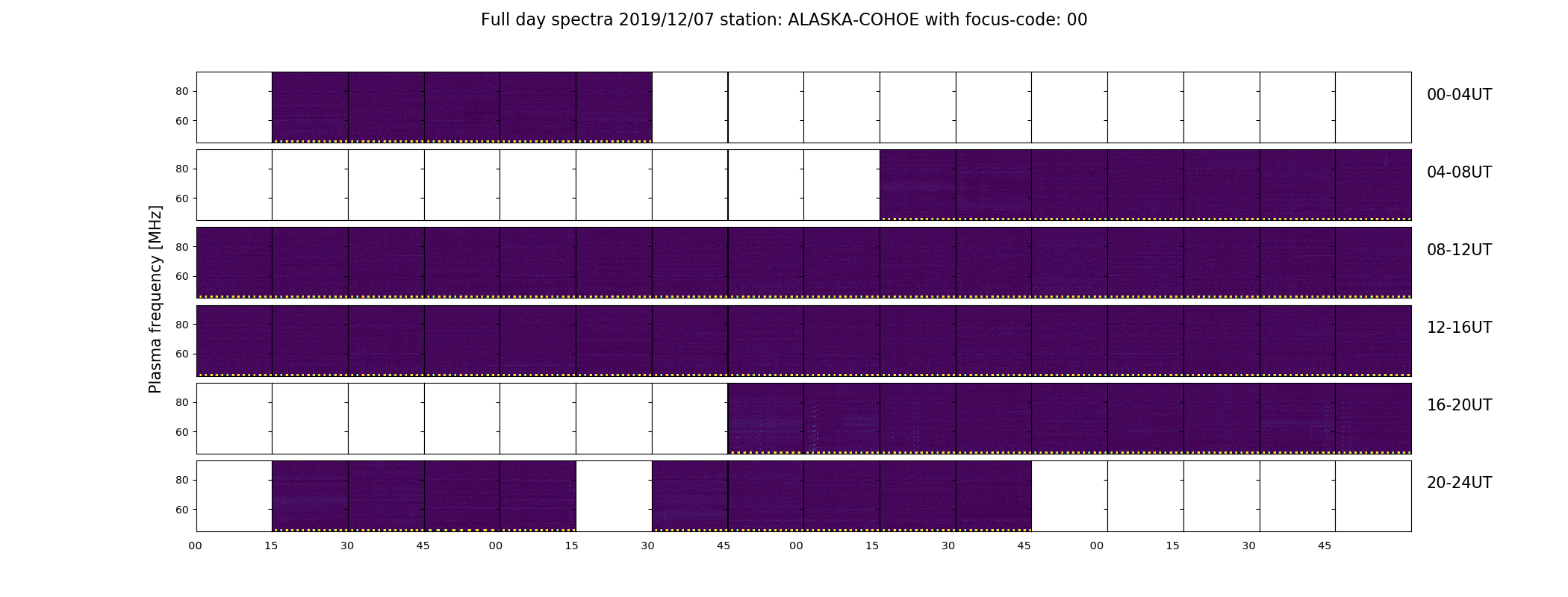 Full day spectra 2019/12/07 station: ALASKA-COHOE with focus-code: 00

Plasma frequency [MHz]

80
60
00-04UT

80
60
04-08UT

80
60
08-12UT

80
60
12-16UT

80
60
16-20UT

80
60
20-24UT

00 15 30 45 00 15 30 45 00 15 30 45 00 15 30 45